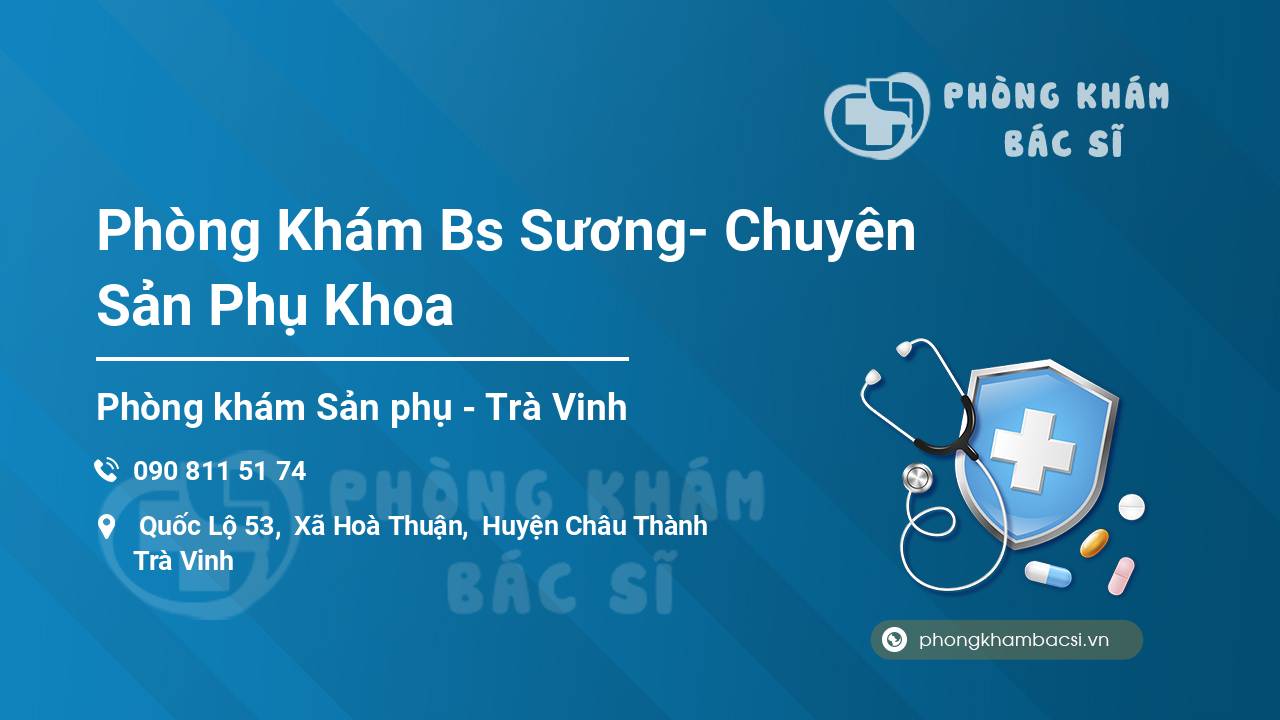 PHÒNG KHÁM
BÁC SĨ

Phòng Khám Bs Sương- Chuyên Sản Phụ Khoa

Phòng khám Sản phụ - Trà Vinh

090 811 51 74

Quốc Lộ 53, Xã Hoà Thuận, Huyện Châu Thành Trà Vinh

PHÒNG KHÁM
BÁC SĨ

phongkhambacsi.vn